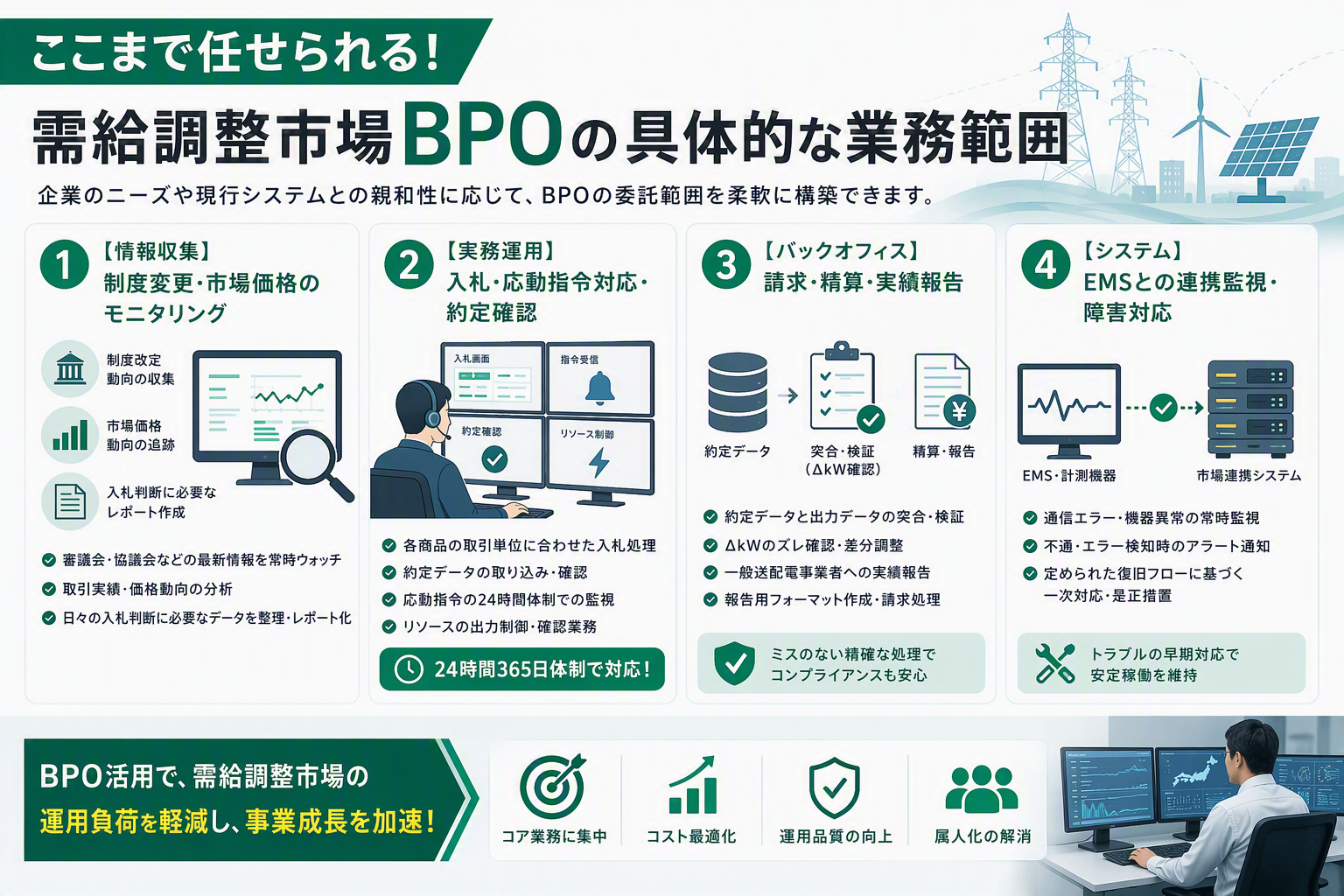 ここまで任せられる!

需給調整市場BPOの具体的な業務範囲

企業のニーズや現行システムとの親和性に応じて、BPOの委託範囲を柔軟に構築できます。

1 【情報収集】
制度変更・市場価格のモニタリング

制度改定動向の収集
市場価格動向の追跡
入札判断に必要なレポート作成

審議会・協議会などの最新情報を常時ウォッチ
取引実績・価格動向の分析
日々の入札判断に必要なデータを整理・レポート化

2 【実務運用】
入札・応動指令対応・約定確認

入札画面
指令受信
約定確認
リソース制御

各商品の取引単位に合わせた入札処理
約定データの取り込み・確認
応動指令の24時間体制での監視
リソースの出力制御・確認業務

24時間365日体制で対応!

3 【バックオフィス】
請求・精算・実績報告

約定データ
突合・検証（ΔkW確認）
精算・報告

約定データと出力データの突合・検証
ΔkWのズレ確認・差分調整
一般送配電事業者への実績報告
報告用フォーマット作成・請求処理

ミスのない精確な処理でコンプライアンスも安心

4 【システム】
EMSとの連携監視・障害対応

EMS・計測機器
市場連携システム

通信エラー・機器異常の常時監視
不通・エラー検知時のアラート通知
定められた復旧フローに基づく一次対応・是正措置

トラブルの早期対応で安定稼働を維持

BPO活用で、需給調整市場の運用負荷を軽減し、事業成長を加速!

コア業務に集中
コスト最適化
運用品質の向上
属人化の解消